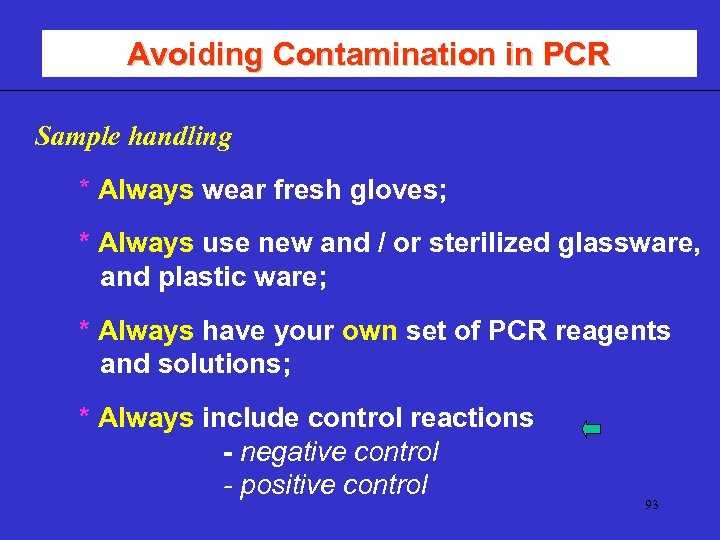 Avoiding Contamination in PCR

Sample handling

* Always wear fresh gloves;

* Always use new and / or sterilized glassware, and plastic ware;

* Always have your own set of PCR reagents and solutions;

* Always include control reactions
- negative control
- positive control

93